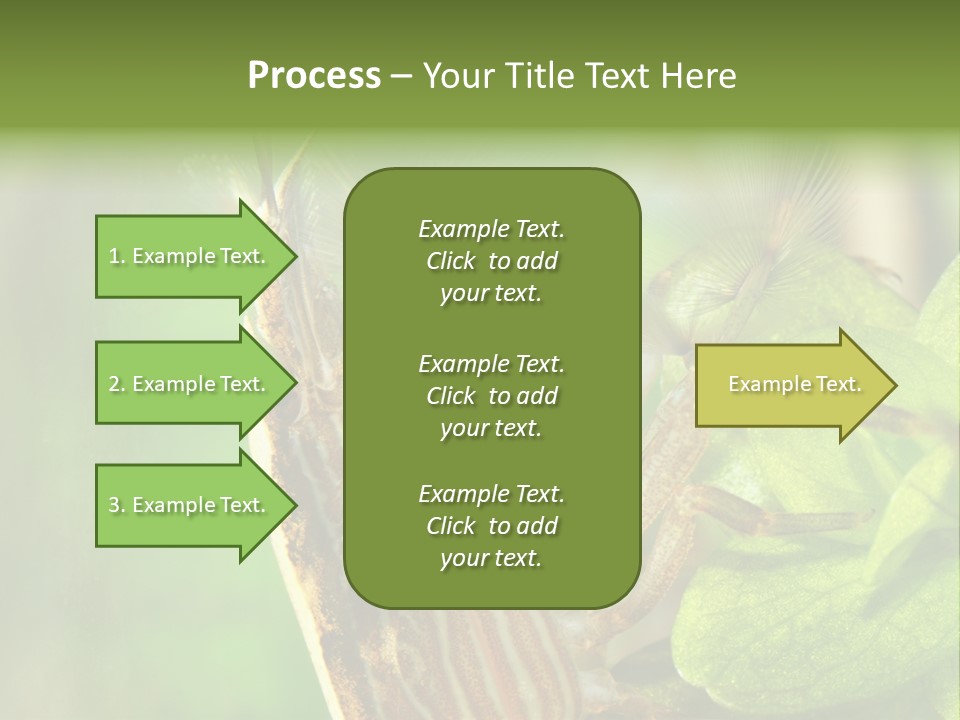 Process – Your Title Text Here

1. Example Text.

2. Example Text.

3. Example Text.

Example Text.
Click to add
your text.

Example Text.
Click to add
your text.

Example Text.
Click to add
your text.

Example Text.